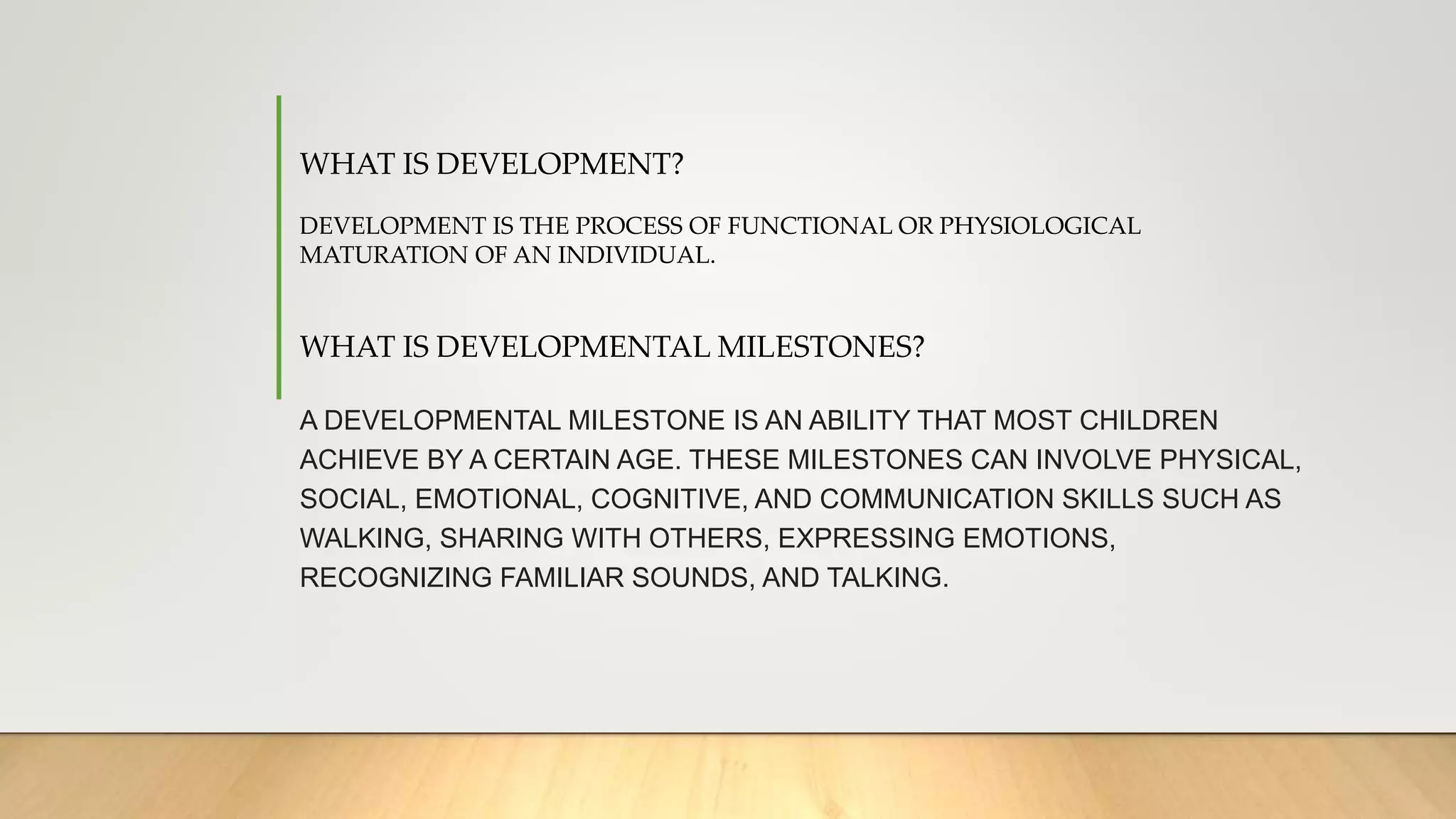 WHAT IS DEVELOPMENT?

DEVELOPMENT IS THE PROCESS OF FUNCTIONAL OR PHYSIOLOGICAL MATURATION OF AN INDIVIDUAL.

WHAT IS DEVELOPMENTAL MILESTONES?

A DEVELOPMENTAL MILESTONE IS AN ABILITY THAT MOST CHILDREN ACHIEVE BY A CERTAIN AGE. THESE MILESTONES CAN INVOLVE PHYSICAL, SOCIAL, EMOTIONAL, COGNITIVE, AND COMMUNICATION SKILLS SUCH AS WALKING, SHARING WITH OTHERS, EXPRESSING EMOTIONS, RECOGNIZING FAMILIAR SOUNDS, AND TALKING.